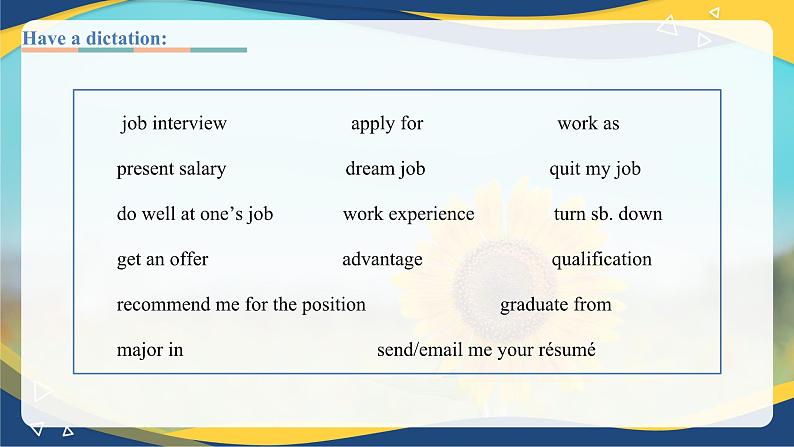 Have a dictation:

job interview apply for work as

present salary dream job quit my job

do well at one’s job work experience turn sb. down

get an offer advantage qualification

recommend me for the position graduate from

major in send/email me your résumé